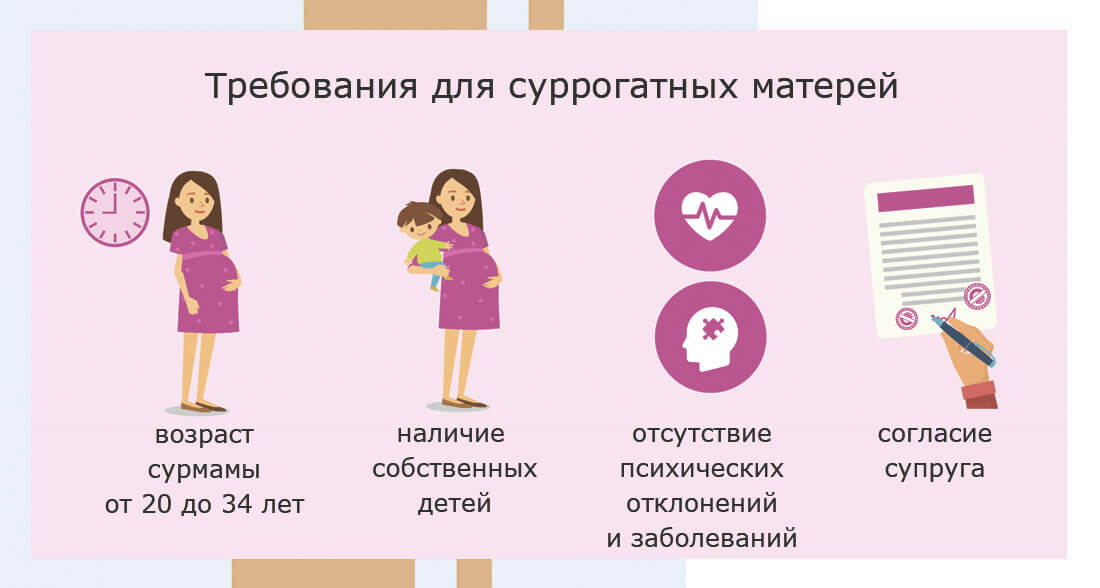 Требования для суррогатных матерей

возраст сурмамы от 20 до 34 лет

наличие собственных детей

отсутствие психических отклонений и заболеваний

согласие супруга